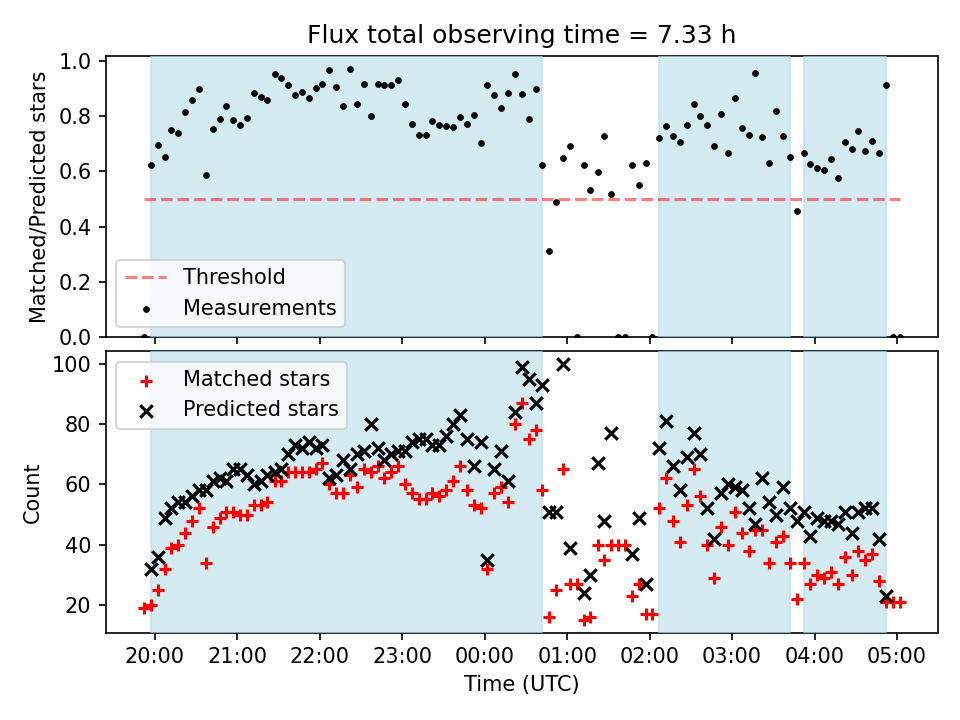 Flux total observing time = 7.33 h

Matched/Predicted stars

1.0
0.8
0.6
0.4
0.2
0.0

Threshold
Measurements

Count

100
80
60
40
20

Matched stars
Predicted stars

20:00
21:00
22:00
23:00
00:00
01:00
02:00
03:00
04:00
05:00

Time (UTC)